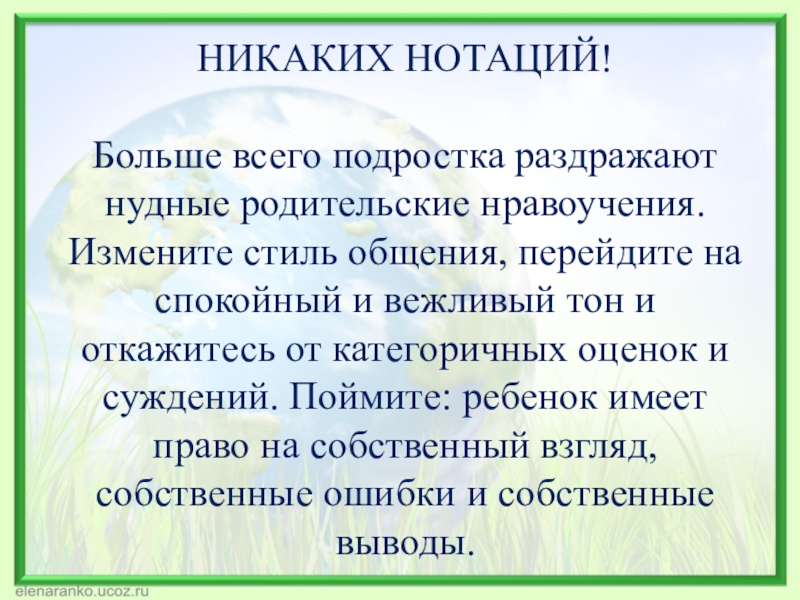 НИКАКИХ НОТАЦИЙ!

Больше всего подростка раздражают нудные родительские нравоучения. Измените стиль общения, перейдите на спокойный и вежливый тон и откажитесь от категоричных оценок и суждений. Поймите: ребенок имеет право на собственный взгляд, собственные ошибки и собственные выводы.

elenaranko.ucoz.ru